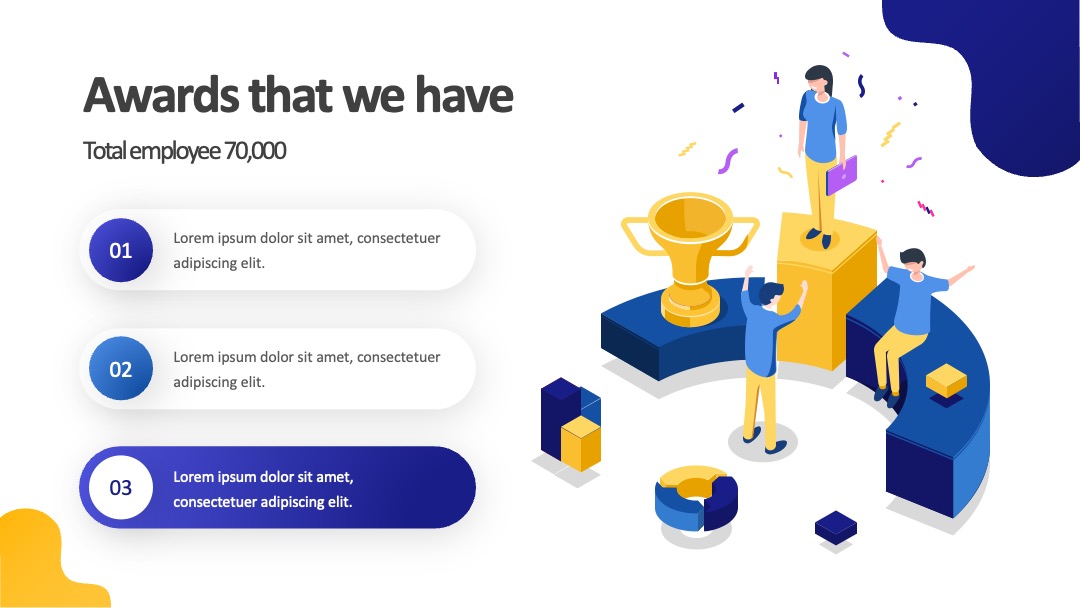 Awards that we have

Total employee 70,000

01
Lorem ipsum dolor sit amet, consectetuer adipiscing elit.

02
Lorem ipsum dolor sit amet, consectetuer adipiscing elit.

03
Lorem ipsum dolor sit amet, consectetuer adipiscing elit.